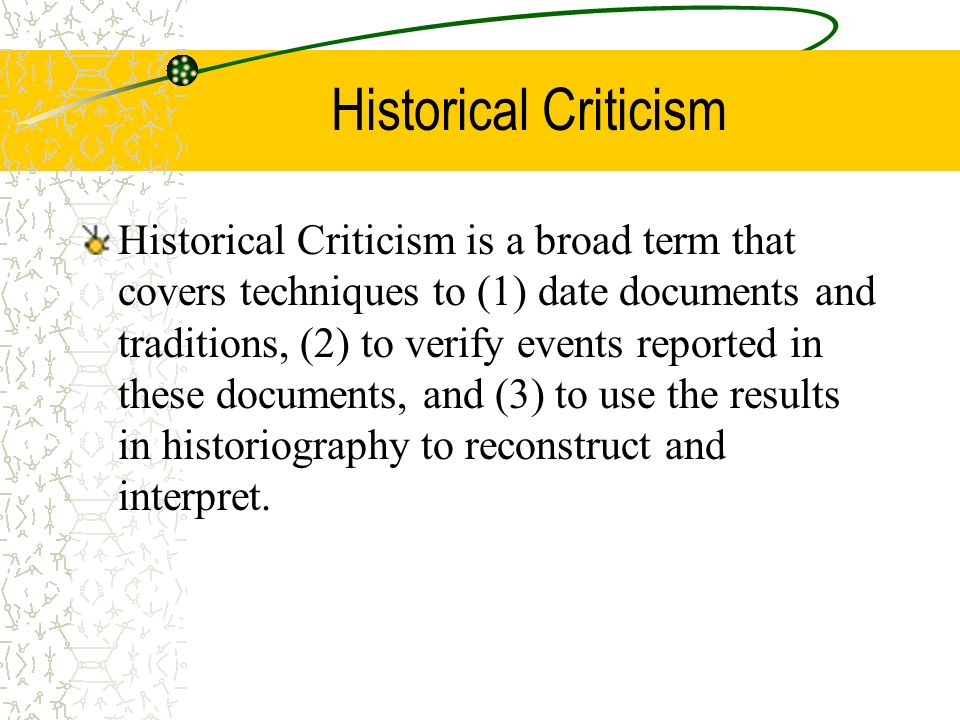 Historical Criticism

Historical Criticism is a broad term that covers techniques to (1) date documents and traditions, (2) to verify events reported in these documents, and (3) to use the results in historiography to reconstruct and interpret.